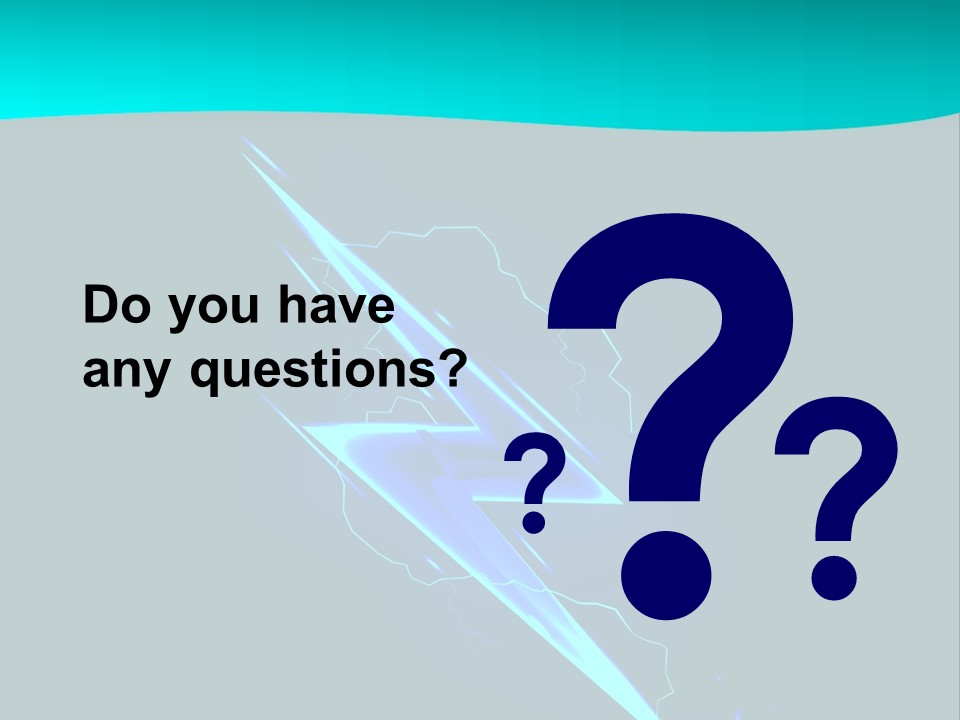 Do you have any questions?

?

?

?